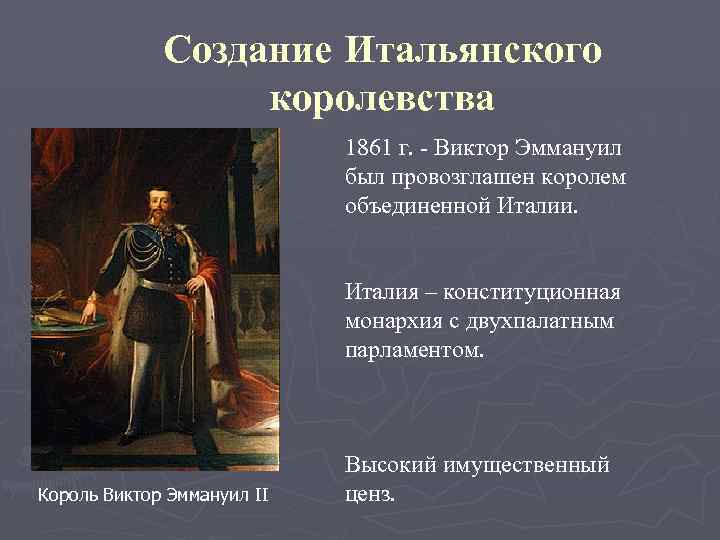 Создание Итальянского королевства

1861 г. - Виктор Эммануил был провозглашен королем объединенной Италии.

Италия – конституционная монархия с двухпалатным парламентом.

Высокий имущественный ценз.

Король Виктор Эммануил II